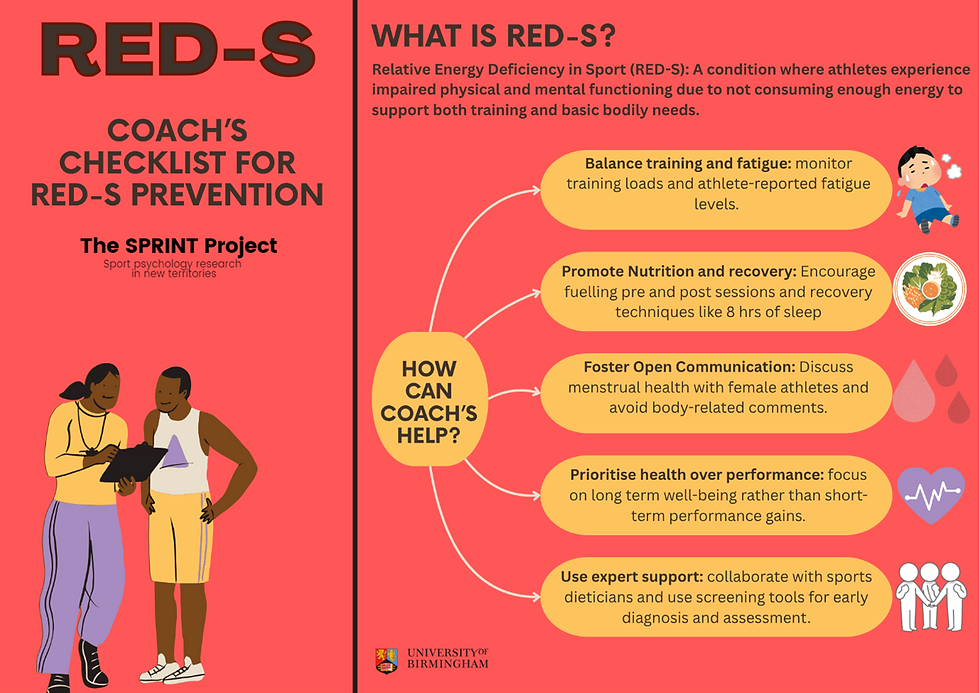 RED-S

COACH'S CHECKLIST FOR RED-S PREVENTION

The SPRINT Project
Sport psychology research in new territories

WHAT IS RED-S?

Relative Energy Deficiency in Sport (RED-S): A condition where athletes experience impaired physical and mental functioning due to not consuming enough energy to support both training and basic bodily needs.

HOW CAN COACH'S HELP?

Balance training and fatigue: monitor training loads and athlete-reported fatigue levels.

Promote Nutrition and recovery: Encourage fuelling pre and post sessions and recovery techniques like 8 hrs of sleep

Foster Open Communication: Discuss menstrual health with female athletes and avoid body-related comments.

Prioritise health over performance: focus on long term well-being rather than short-term performance gains.

Use expert support: collaborate with sports dieticians and use screening tools for early diagnosis and assessment.

UNIVERSITY OF BIRMINGHAM